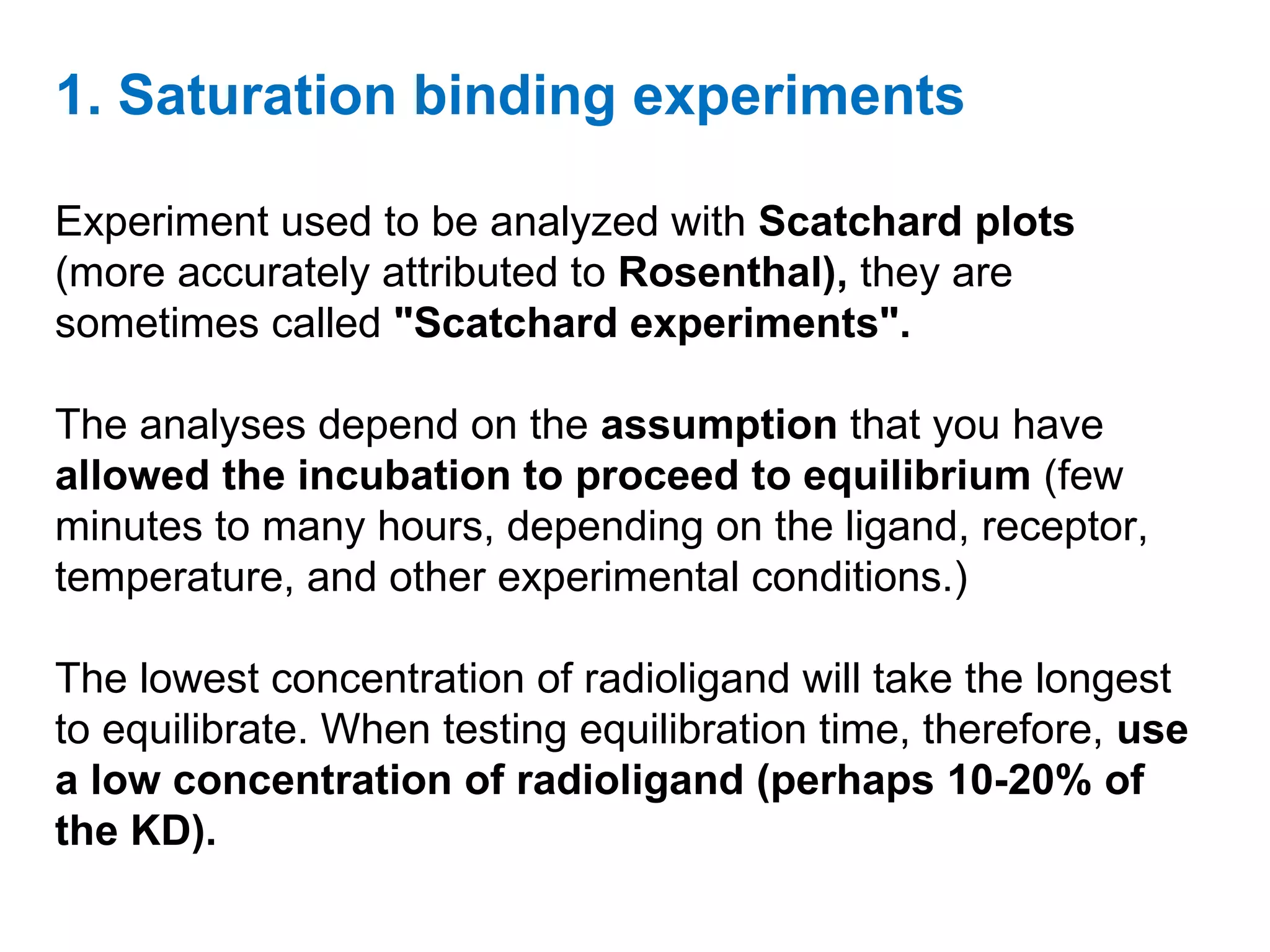 1. Saturation binding experiments

Experiment used to be analyzed with Scatchard plots (more accurately attributed to Rosenthal), they are sometimes called "Scatchard experiments".

The analyses depend on the assumption that you have allowed the incubation to proceed to equilibrium (few minutes to many hours, depending on the ligand, receptor, temperature, and other experimental conditions.)

The lowest concentration of radioligand will take the longest to equilibrate. When testing equilibration time, therefore, use a low concentration of radioligand (perhaps 10-20% of the KD).